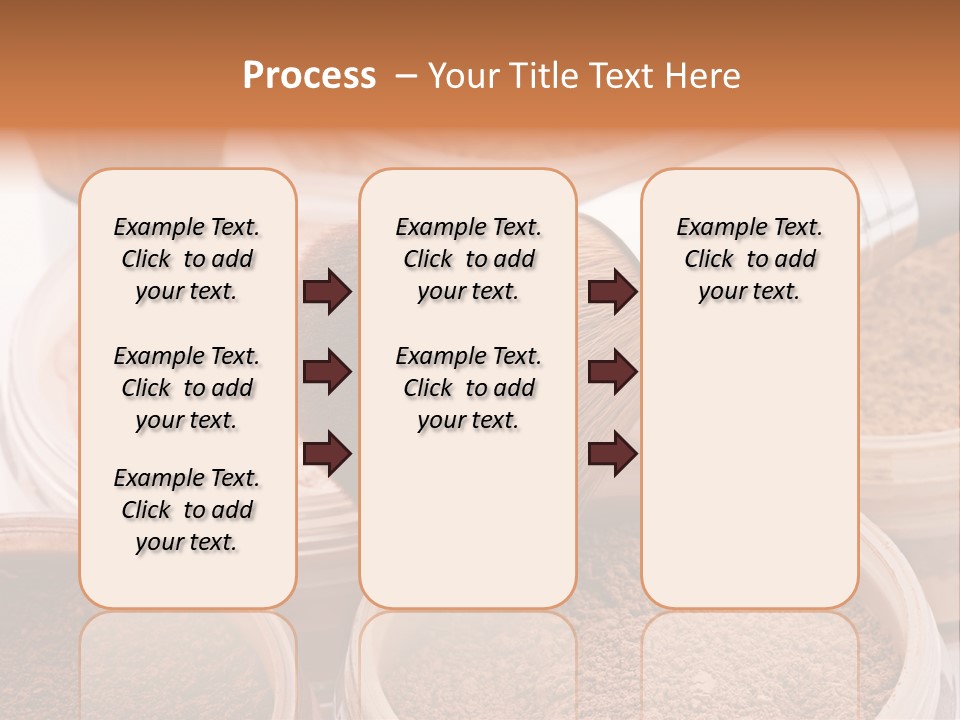 Process – Your Title Text Here

Example Text. Click to add your text.

Example Text. Click to add your text.

Example Text. Click to add your text.

Example Text. Click to add your text.

Example Text. Click to add your text.

Example Text. Click to add your text.